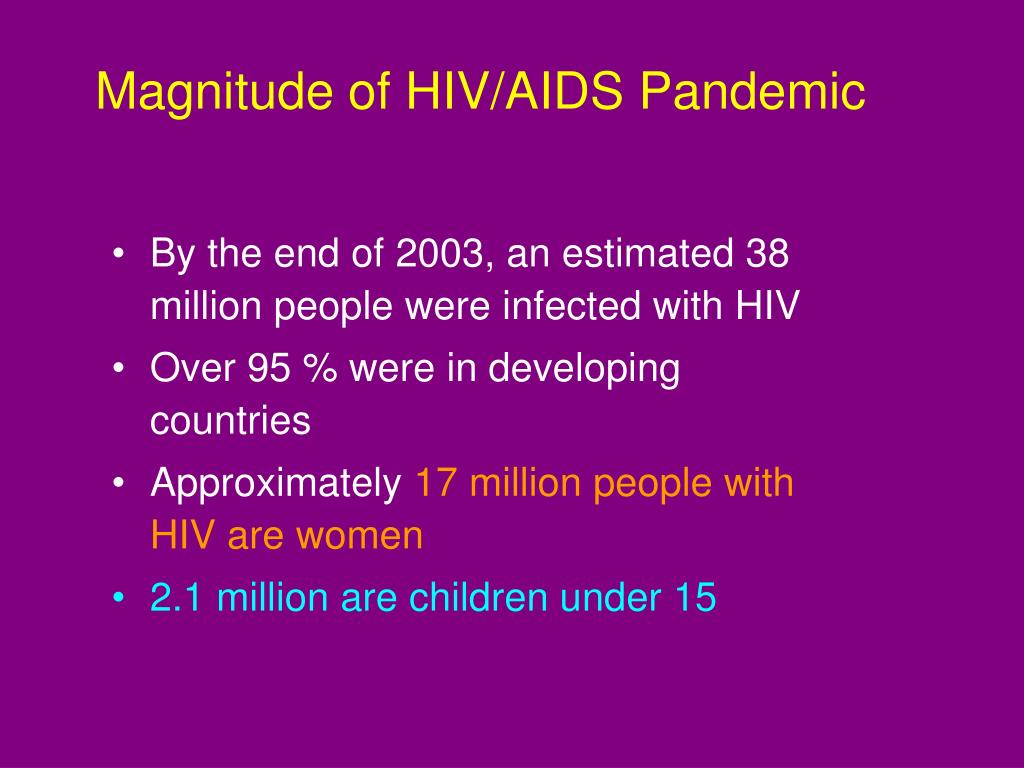 Magnitude of HIV/AIDS Pandemic

• By the end of 2003, an estimated 38 million people were infected with HIV
• Over 95 % were in developing countries
• Approximately 17 million people with HIV are women
• 2.1 million are children under 15